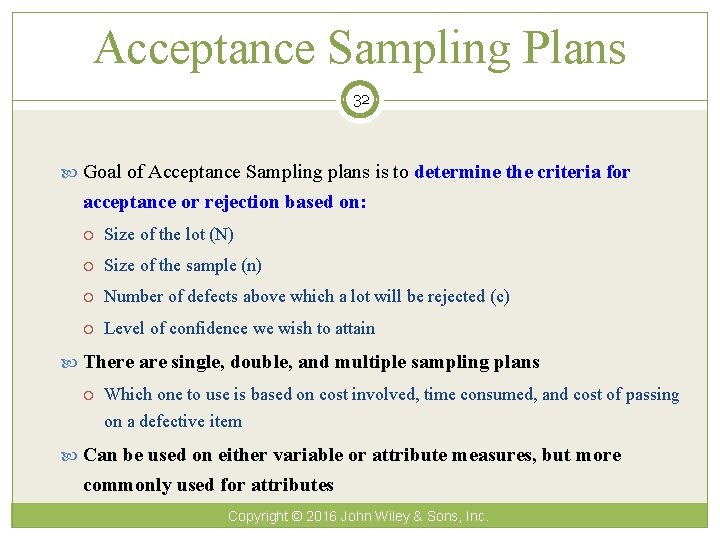 Acceptance Sampling Plans

32

Goal of Acceptance Sampling plans is to determine the criteria for acceptance or rejection based on:

Size of the lot (N)

Size of the sample (n)

Number of defects above which a lot will be rejected (c)

Level of confidence we wish to attain

There are single, double, and multiple sampling plans

Which one to use is based on cost involved, time consumed, and cost of passing on a defective item

Can be used on either variable or attribute measures, but more commonly used for attributes

Copyright © 2016 John Wiley & Sons, Inc.